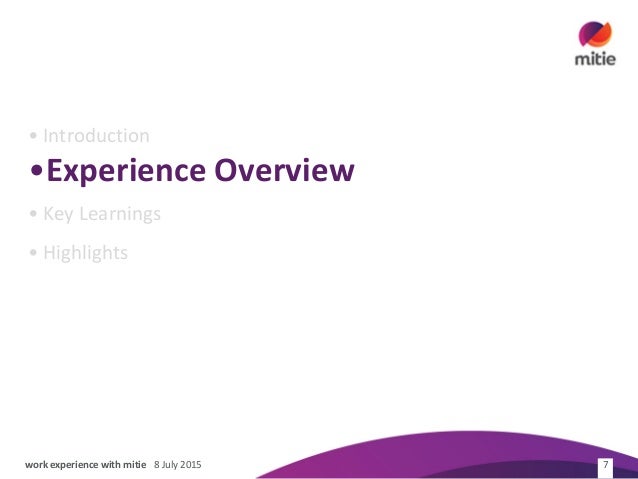 mitie

• Introduction

•Experience Overview

• Key Learnings

• Highlights

work experience with mitie 8 July 2015

7